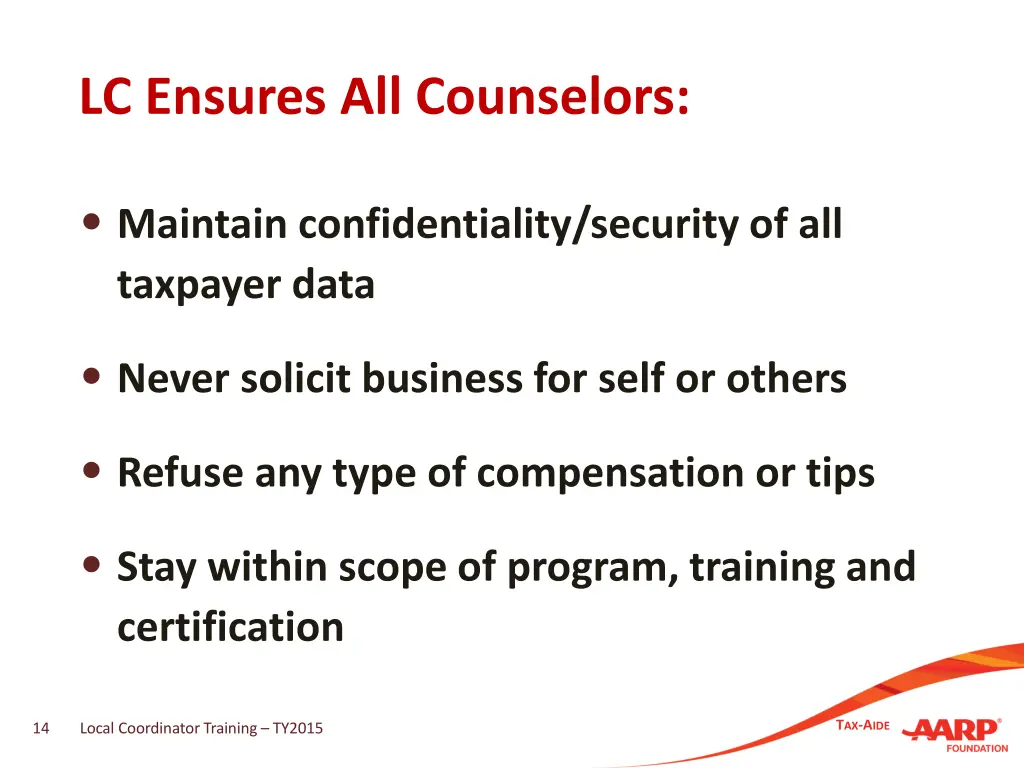 LC Ensures All Counselors:

• Maintain confidentiality/security of all taxpayer data

• Never solicit business for self or others

• Refuse any type of compensation or tips

• Stay within scope of program, training and certification

14 Local Coordinator Training – TY2015

TAX-AIDE AARP® FOUNDATION